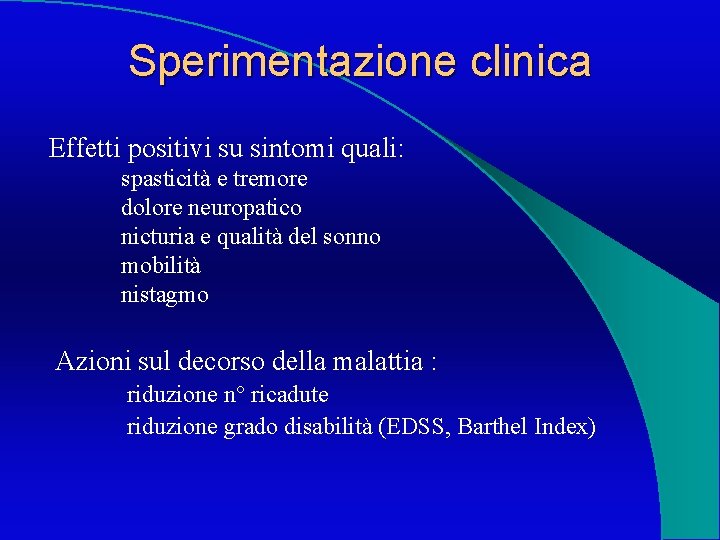 Sperimentazione clinica

Effetti positivi su sintomi quali:
spasticità e tremore
dolore neuropatico
nicturia e qualità del sonno
mobilità
nistagmo

Azioni sul decorso della malattia :
riduzione n° ricadute
riduzione grado disabilità (EDSS, Barthel Index)